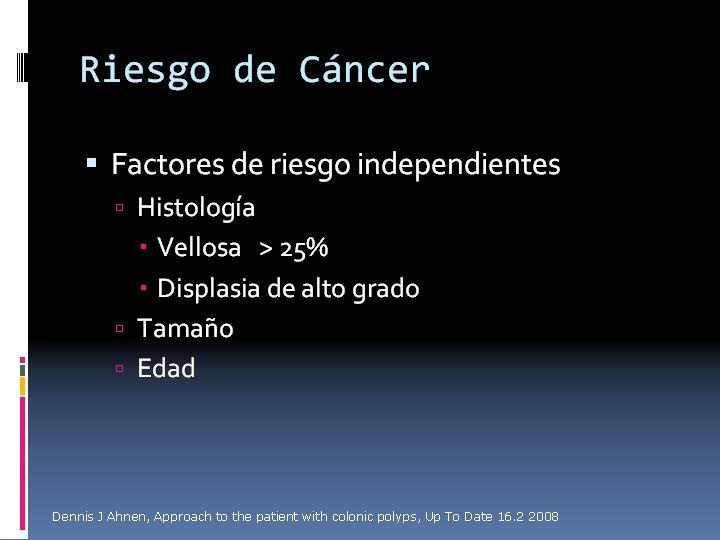 Riesgo de Cáncer

Factores de riesgo independientes

Histología

Vellosa > 25%

Displasia de alto grado

Tamaño

Edad

Dennis J Ahnen, Approach to the patient with colonic polyps, Up To Date 16.2 2008